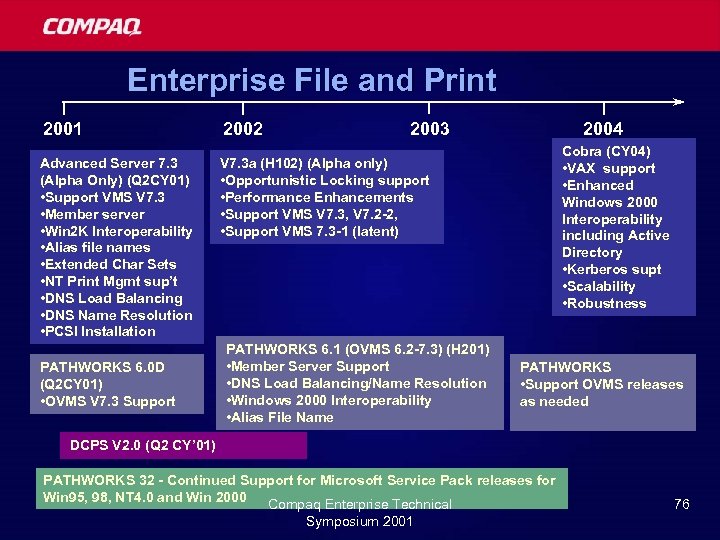 COMPAQ

Enterprise File and Print

2001

2002

2003

2004

Advanced Server 7.3 (Alpha Only) (Q2CY01)
•Support VMS V7.3
•Member server
•Win2K Interoperability
•Alias file names
•Extended Char Sets
•NT Print Mgmt sup't
•DNS Load Balancing
•DNS Name Resolution
•PCSI Installation

V7.3a (H102) (Alpha only)
•Opportunistic Locking support
•Performance Enhancements
•Support VMS V7.3, V7.2-2,
•Support VMS 7.3-1 (latent)

Cobra (CY04)
•VAX support
•Enhanced Windows 2000 Interoperability including Active Directory
•Kerberos supt
•Scalability
•Robustness

PATHWORKS 6.0D (Q2CY01)
•OVMS V7.3 Support

PATHWORKS 6.1 (OVMS 6.2-7.3) (H201)
•Member Server Support
•DNS Load Balancing/Name Resolution
•Windows 2000 Interoperability
•Alias File Name

PATHWORKS
•Support OVMS releases as needed

DCPS V2.0 (Q2 CY'01)

PATHWORKS 32 - Continued Support for Microsoft Service Pack releases for Win95, 98, NT4.0 and Win 2000

Compaq Enterprise Technical Symposium 2001

76